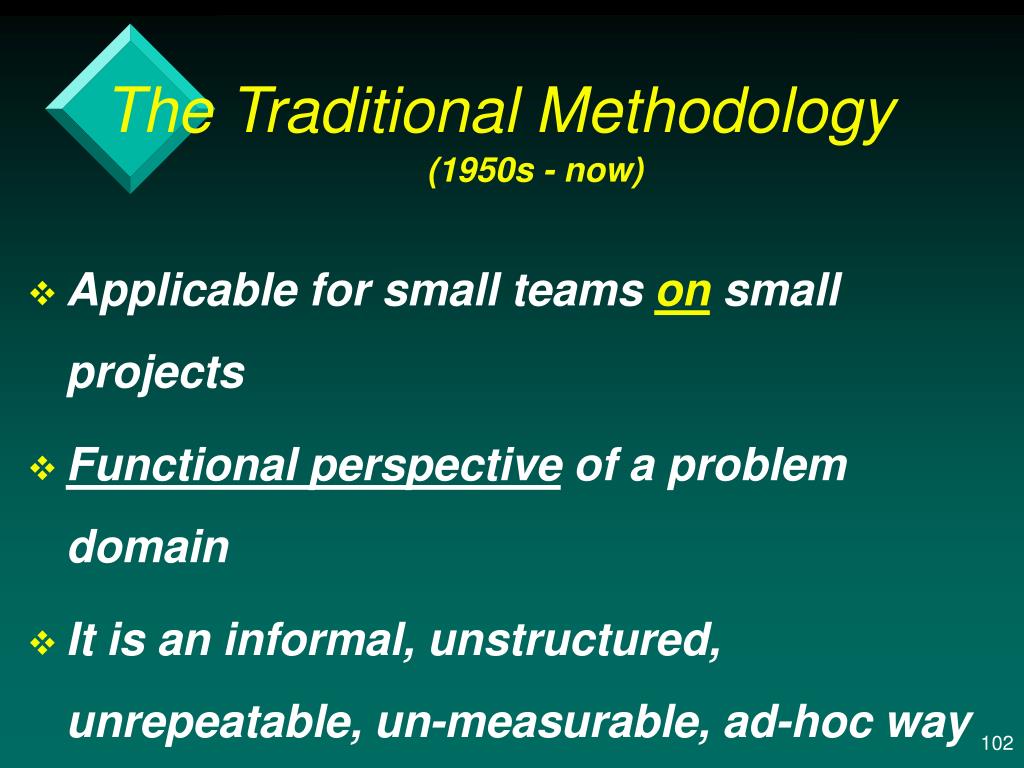 The Traditional Methodology
(1950s - now)

❖ Applicable for small teams on small projects

❖ Functional perspective of a problem domain

❖ It is an informal, unstructured, unrepeatable, un-measurable, ad-hoc way

102